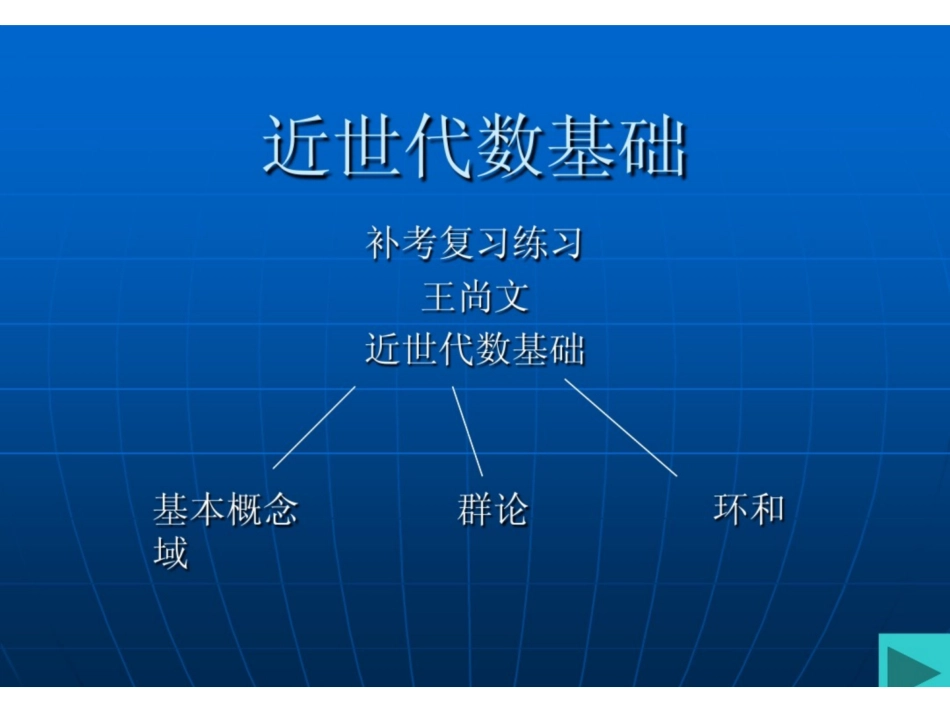 近世代数基础

补考复习练习
王尚文
近世代数基础

基本概念

群论

环和
域